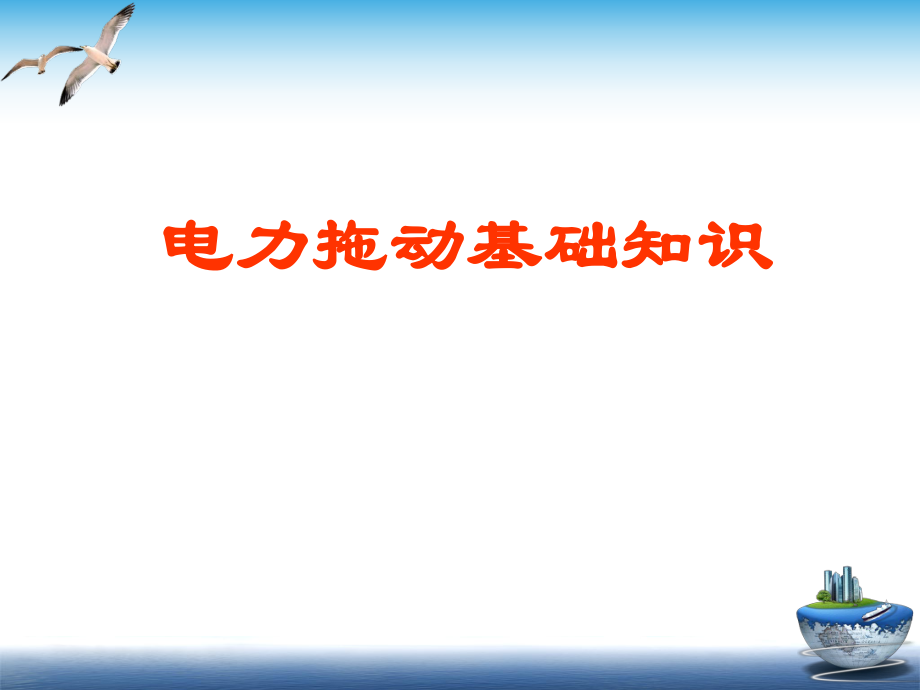 电力拖动基础知识